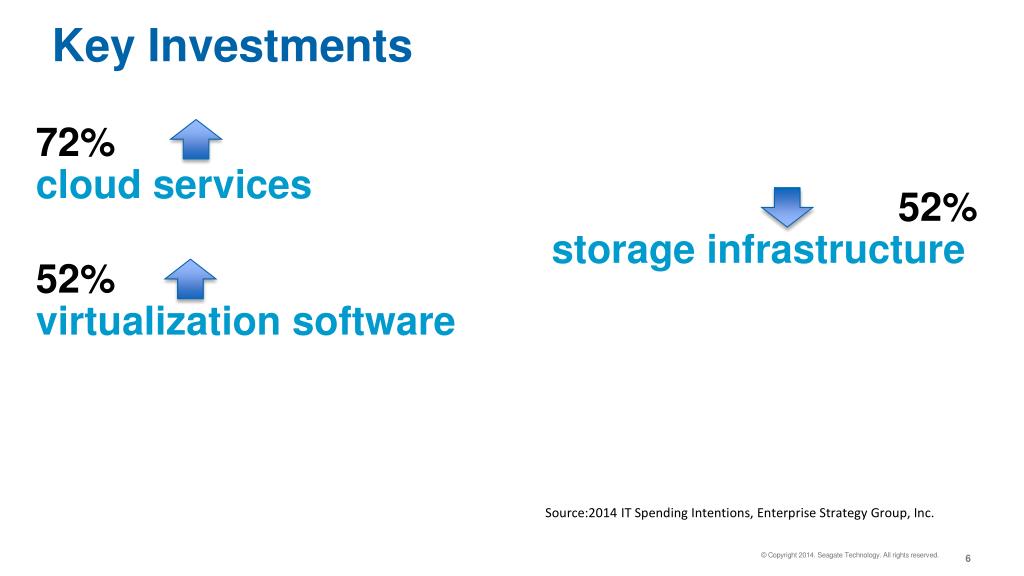 Key Investments

72%
cloud services

52%
virtualization software

52%
storage infrastructure

Source:2014 IT Spending Intentions, Enterprise Strategy Group, Inc.

© Copyright 2014. Seagate Technology. All rights reserved.

6